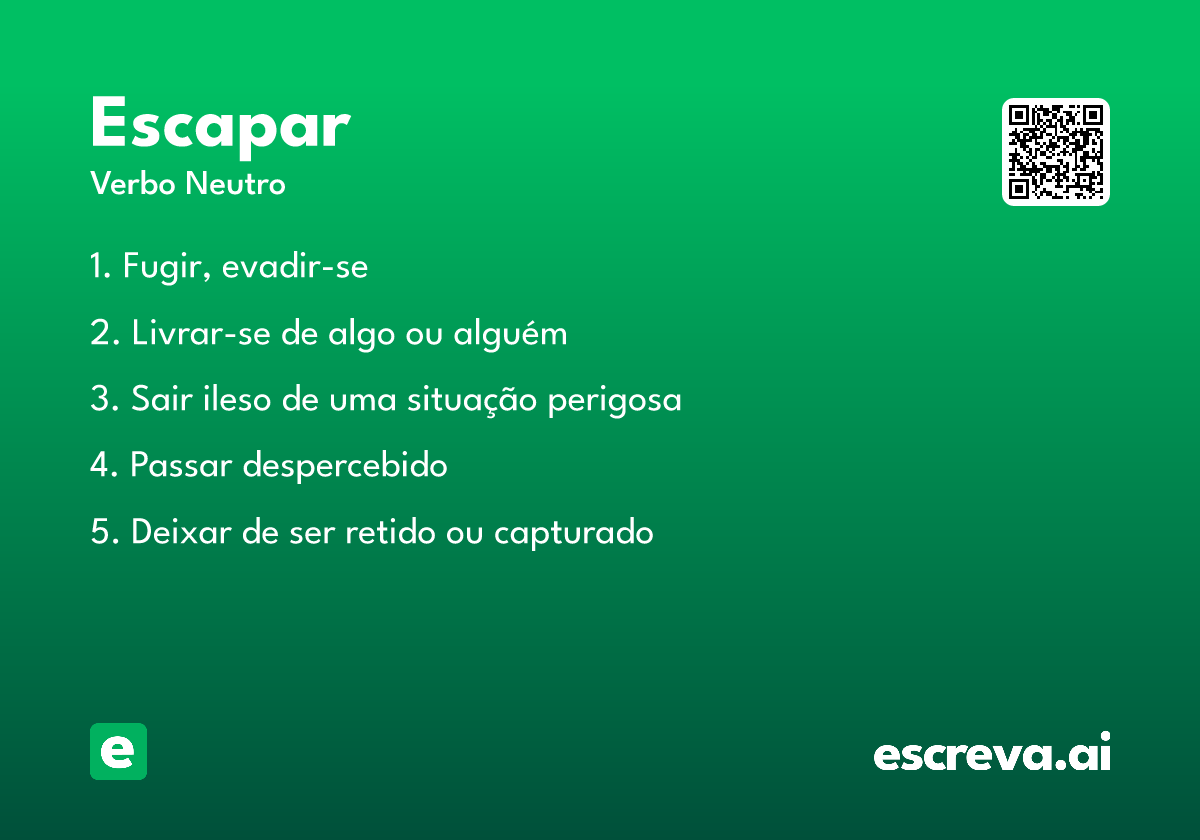 Escapar
Verbo Neutro

1. Fugir, evadir-se

2. Livrar-se de algo ou alguém

3. Sair ileso de uma situação perigosa

4. Passar despercebido

5. Deixar de ser retido ou capturado

e

escreva.ai